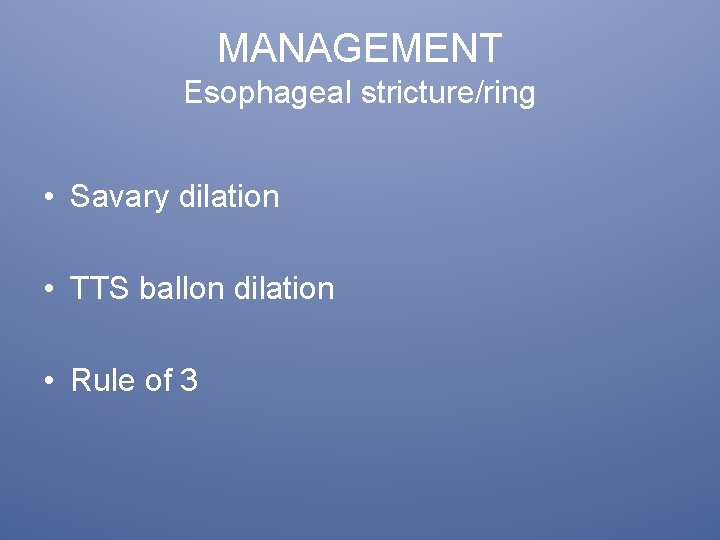 MANAGEMENT
Esophageal stricture/ring

• Savary dilation

• TTS ballon dilation

• Rule of 3